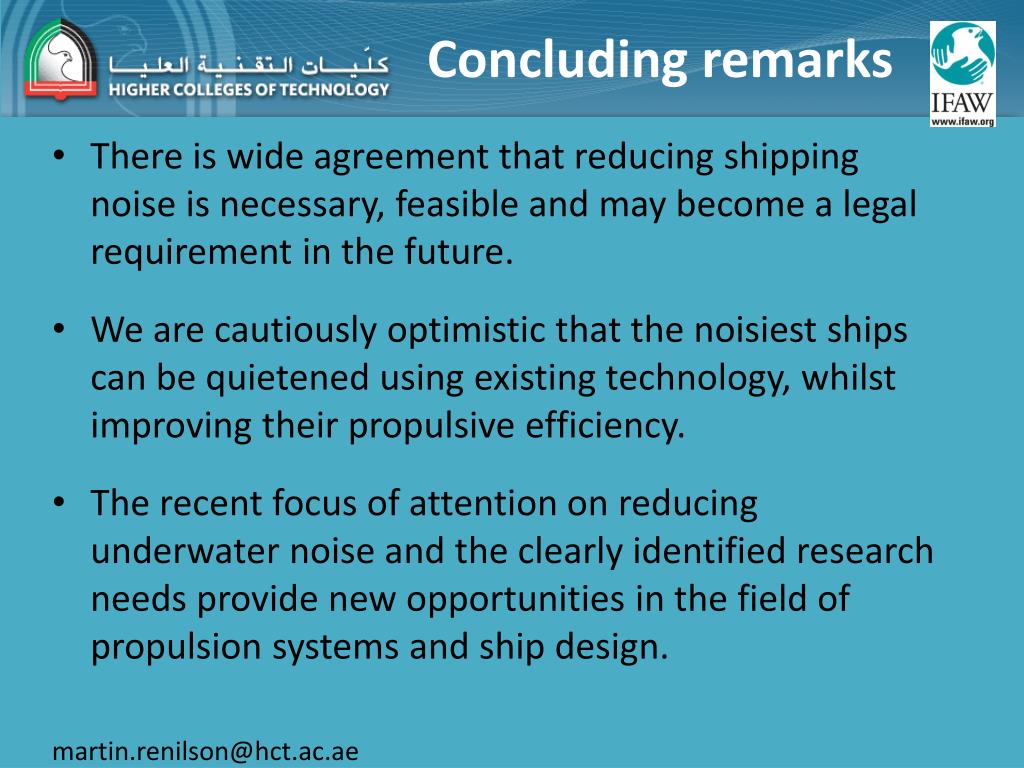 كليات التقنية العليا
HIGHER COLLEGES OF TECHNOLOGY

Concluding remarks

IFAW
www.ifaw.org

• There is wide agreement that reducing shipping noise is necessary, feasible and may become a legal requirement in the future.

• We are cautiously optimistic that the noisiest ships can be quietened using existing technology, whilst improving their propulsive efficiency.

• The recent focus of attention on reducing underwater noise and the clearly identified research needs provide new opportunities in the field of propulsion systems and ship design.

martin.renilson@hct.ac.ae